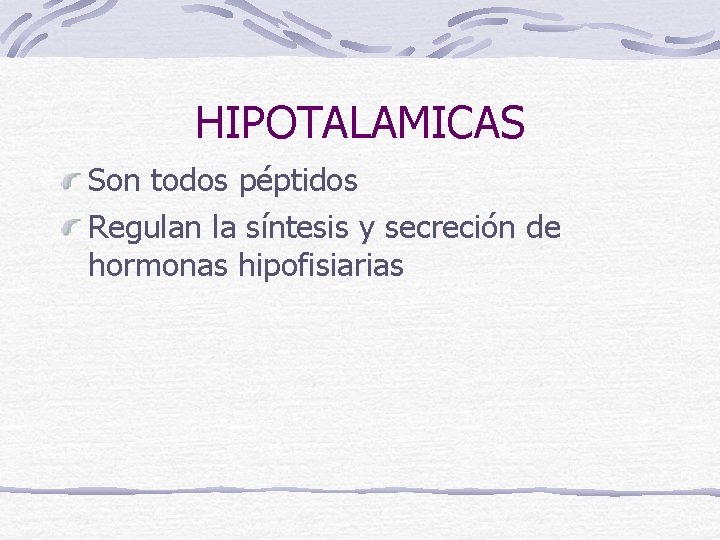 HIPOTALAMICAS

Son todos péptidos

Regulan la síntesis y secreción de hormonas hipofisiarias